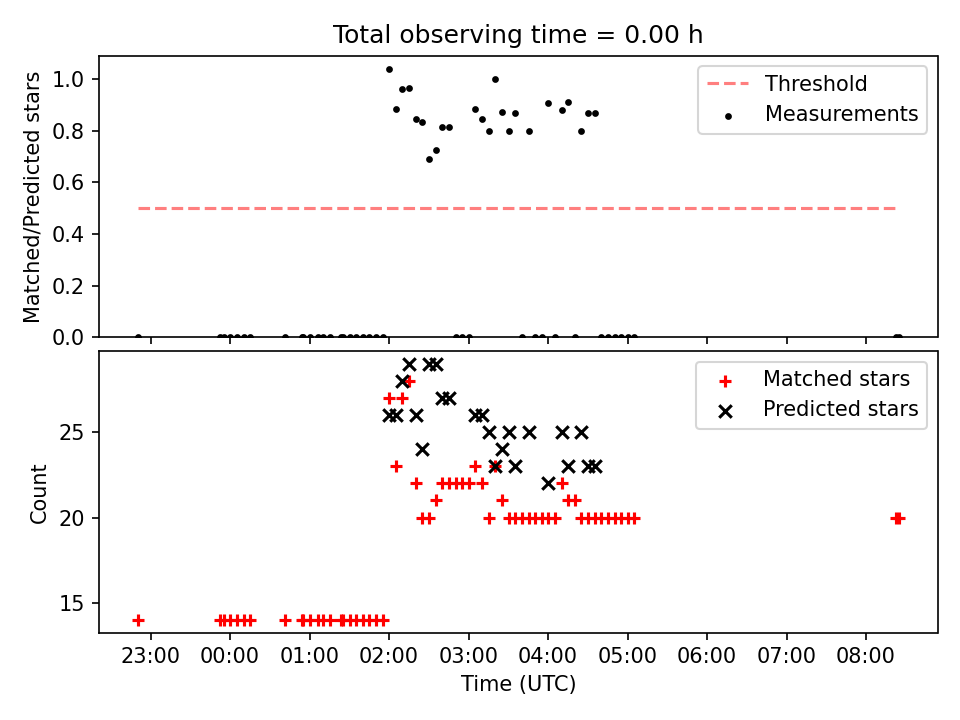 Total observing time = 0.00 h

Matched/Predicted stars

1.0
0.8
0.6
0.4
0.2
0.0

Threshold
Measurements

Count

25
20
15

Matched stars
Predicted stars

23:00 00:00 01:00 02:00 03:00 04:00 05:00 06:00 07:00 08:00

Time (UTC)